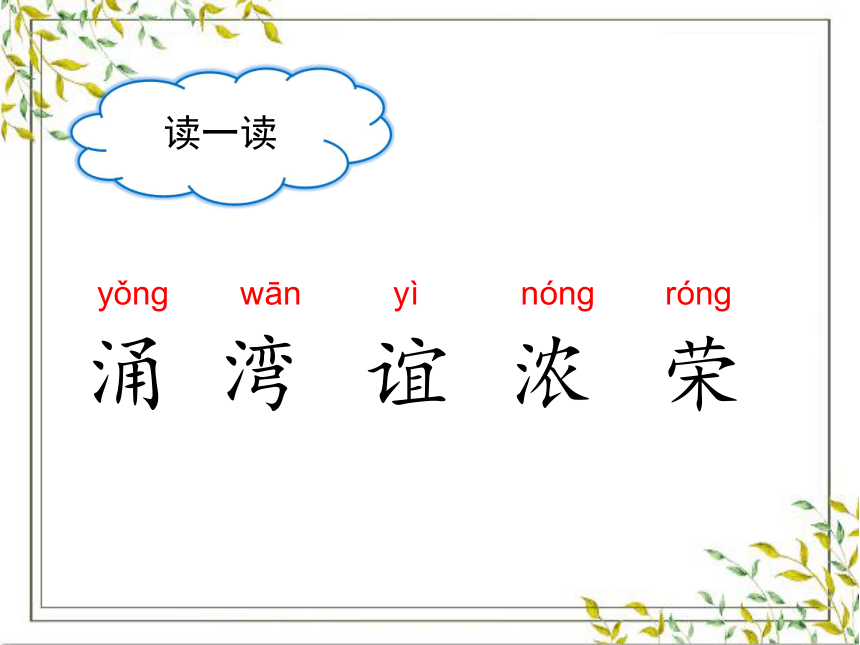 读一读

yǒng wān yì nóng róng

涌 湾 谊 浓 荣